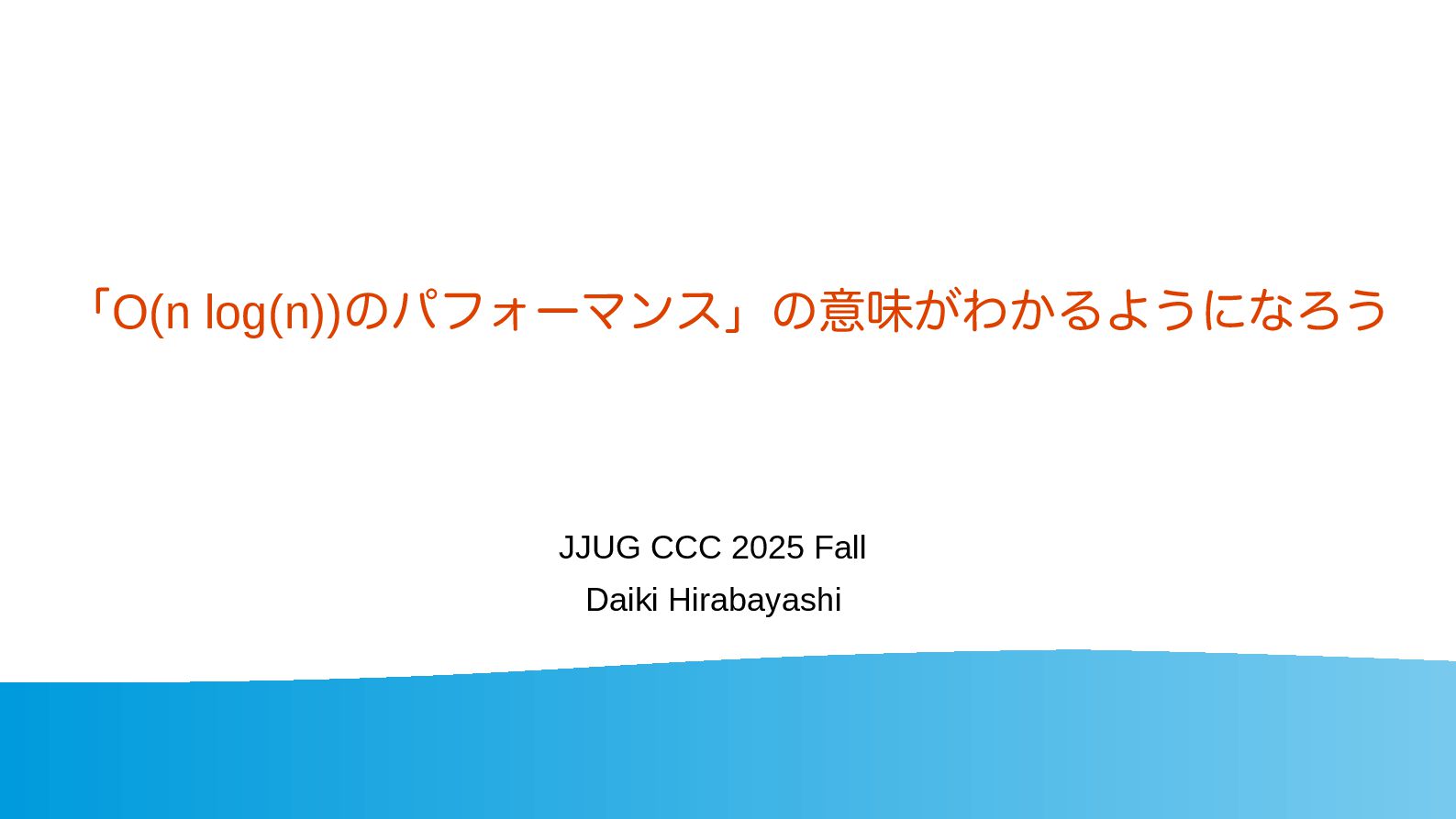 「O(n log(n))のパフォーマンス」の意味がわかるようになろう

JJUG CCC 2025 Fall

Daiki Hirabayashi